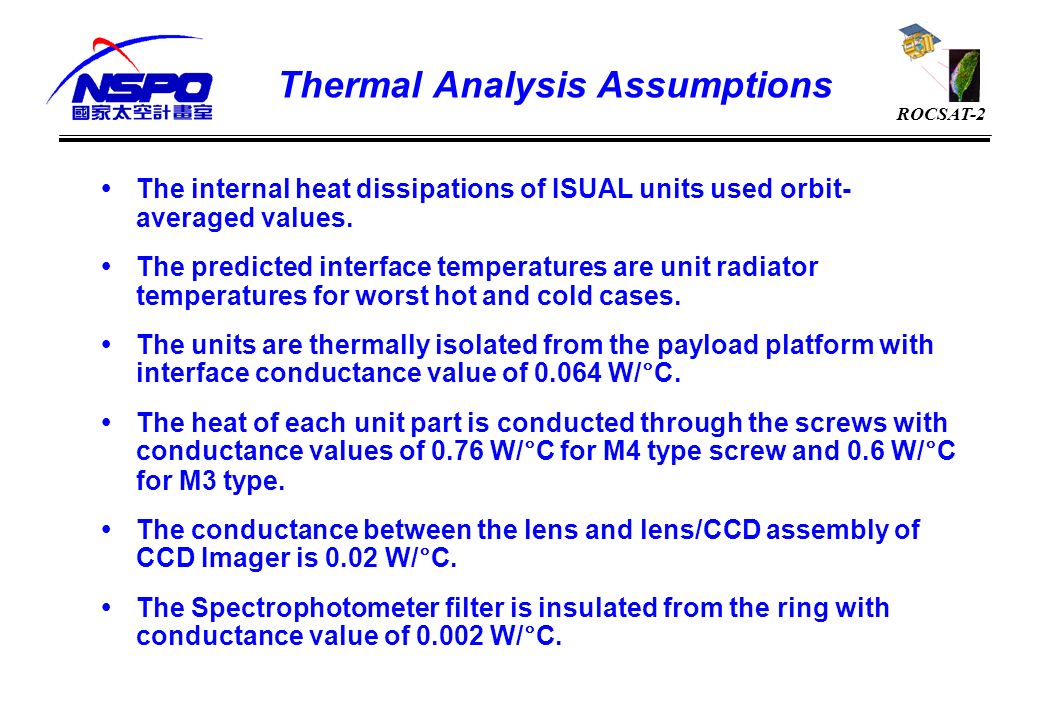 NSPO
國家太空計畫室

Thermal Analysis Assumptions

ROCSAT-2

• The internal heat dissipations of ISUAL units used orbit-averaged values.

• The predicted interface temperatures are unit radiator temperatures for worst hot and cold cases.

• The units are thermally isolated from the payload platform with interface conductance value of 0.064 W/°C.

• The heat of each unit part is conducted through the screws with conductance values of 0.76 W/°C for M4 type screw and 0.6 W/°C for M3 type.

• The conductance between the lens and lens/CCD assembly of CCD Imager is 0.02 W/°C.

• The Spectrophotometer filter is insulated from the ring with conductance value of 0.002 W/°C.